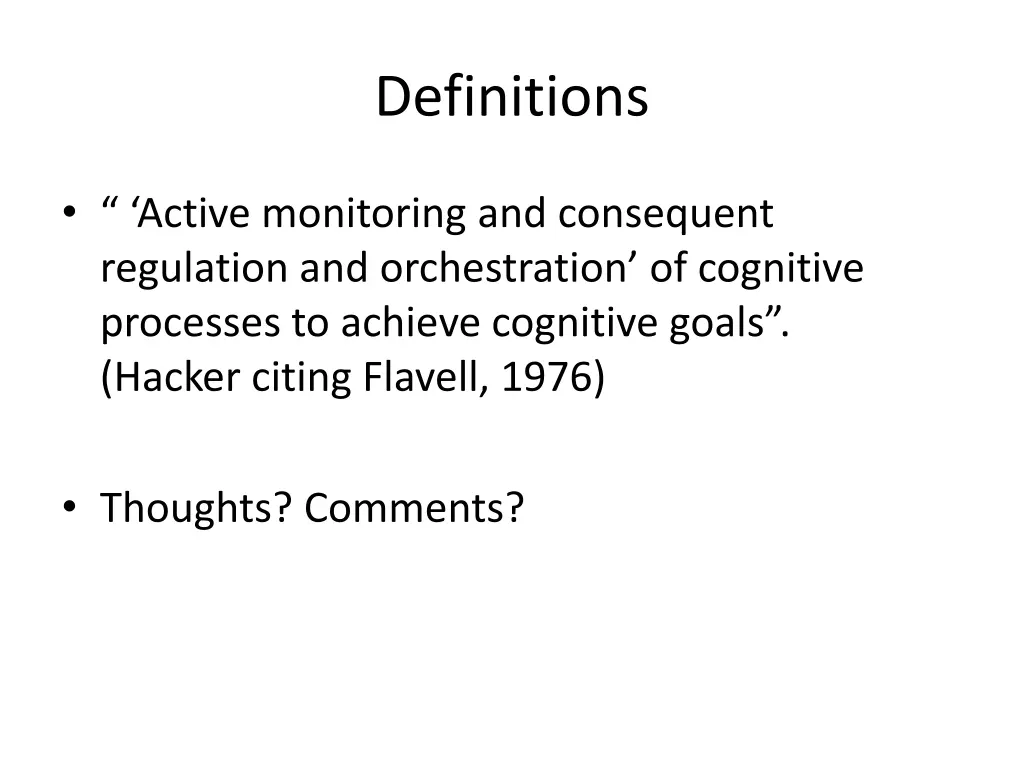 Definitions

• “ ‘Active monitoring and consequent regulation and orchestration’ of cognitive processes to achieve cognitive goals”. (Hacker citing Flavell, 1976)

• Thoughts? Comments?